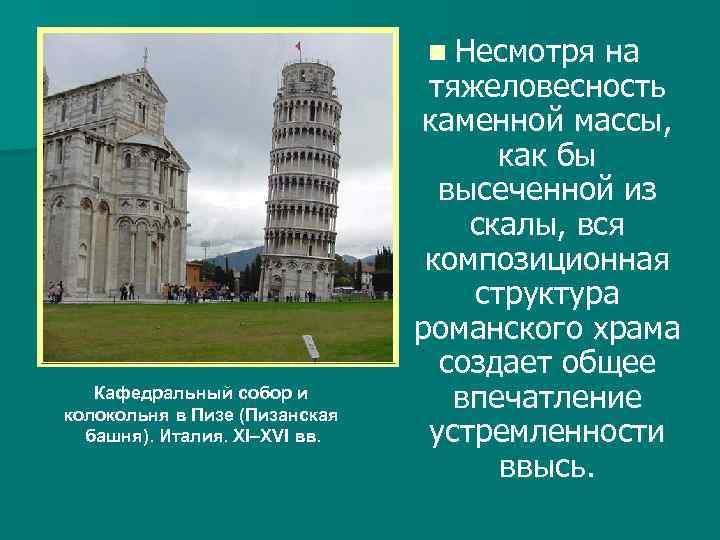 Кафедральный собор и колокольня в Пизе (Пизанская башня). Италия. XI–XVI вв.

Несмотря на тяжеловесность каменной массы, как бы высеченной из скалы, вся композиционная структура романского храма создает общее впечатление устремленности ввысь.